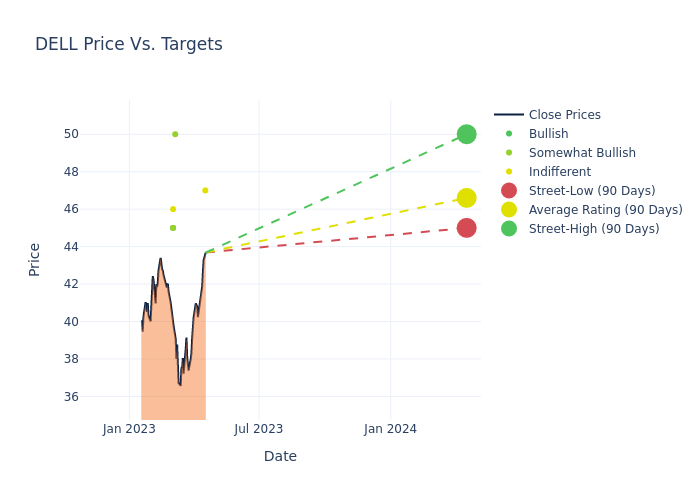 DELL Price Vs. Targets

Close Prices
Bullish
Somewhat Bullish
Indifferent
Street-Low (90 Days)
Average Rating (90 Days)
Street-High (90 Days)

Price

50
48
46
44
42
40
38
36

Jan 2023
Jul 2023
Jan 2024

Date